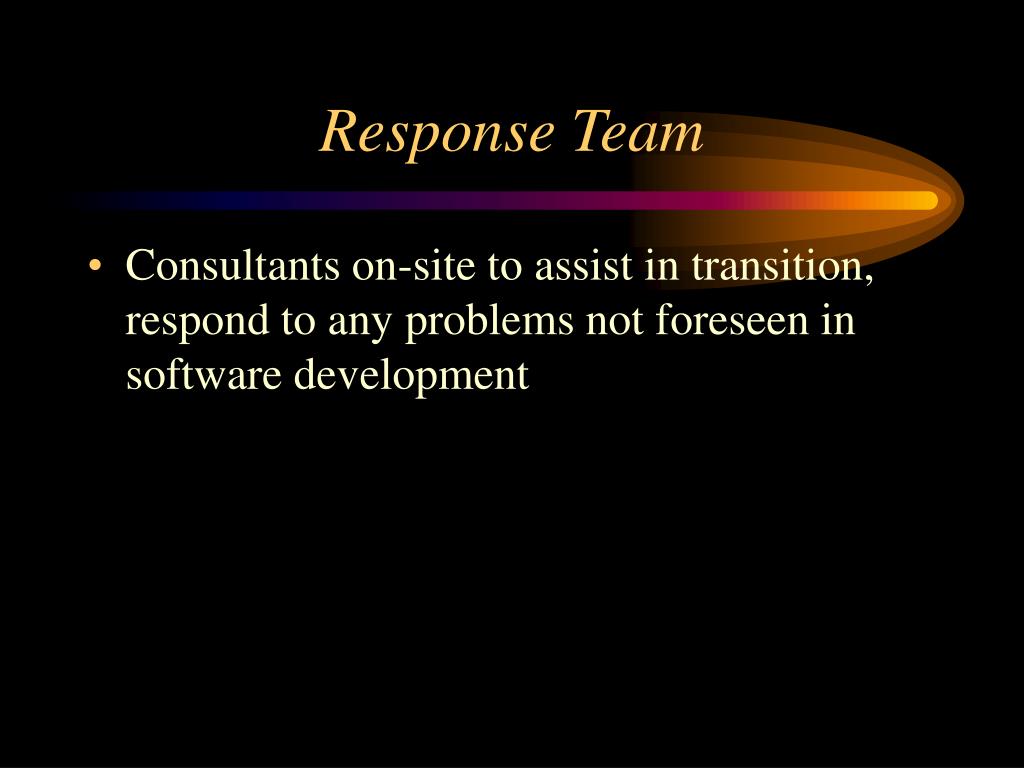 Response Team

• Consultants on-site to assist in transition, respond to any problems not foreseen in software development